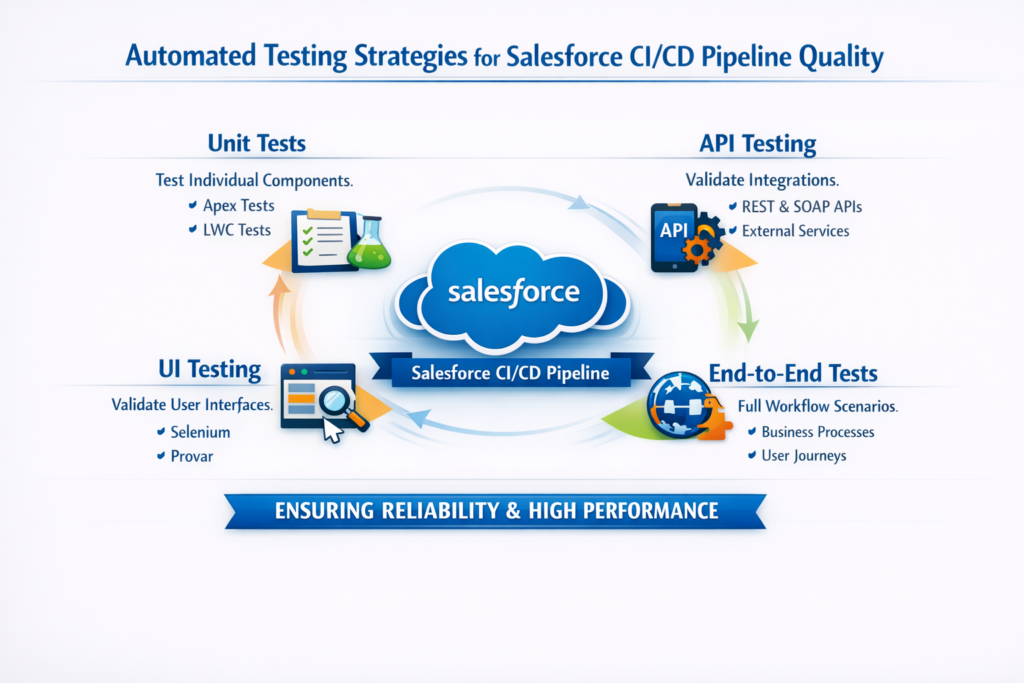 Automated Testing Strategies for Salesforce CI/CD Pipeline Quality

Unit Tests

Test Individual Components.

✔ Apex Tests
✔ LWC Tests

API Testing

Validate Integrations.

✔ REST & SOAP APIs
✔ External Services

API

salesforce

Salesforce CI/CD Pipeline

UI Testing

Validate User Interfaces.

✔ Selenium
✔ Provar

End-to-End Tests

Full Workflow Scenarios.

✔ Business Processes
✔ User Journeys

ENSURING RELIABILITY & HIGH PERFORMANCE